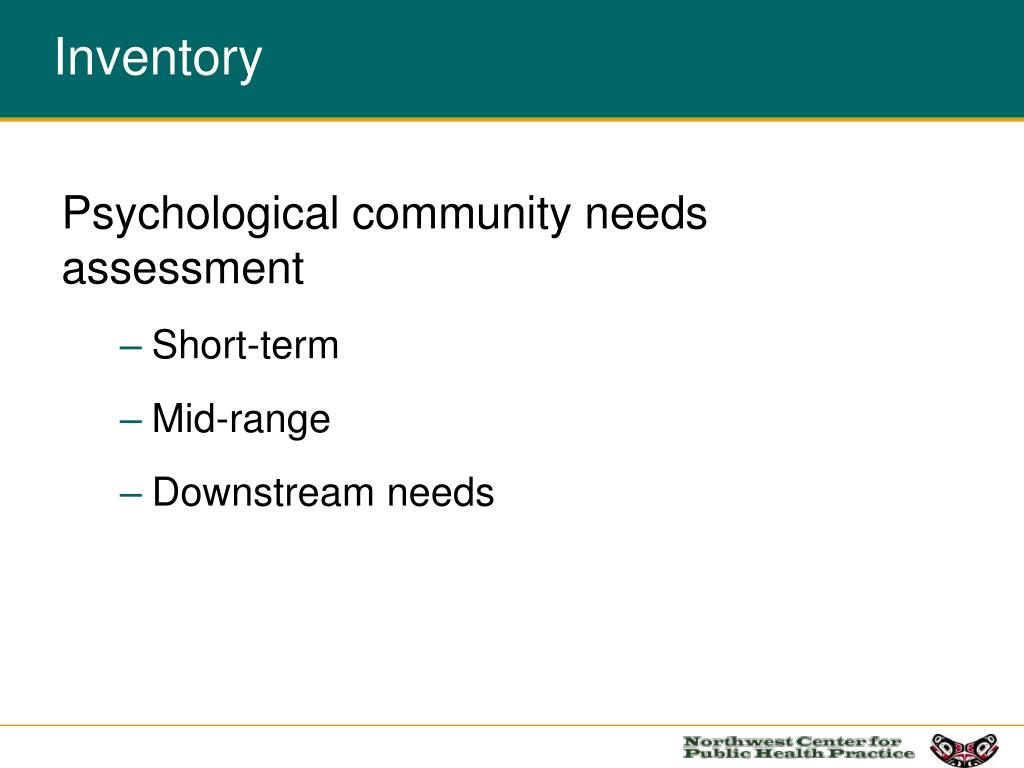 Inventory

Psychological community needs assessment

– Short-term

– Mid-range

– Downstream needs

Northwest Center for Public Health Practice